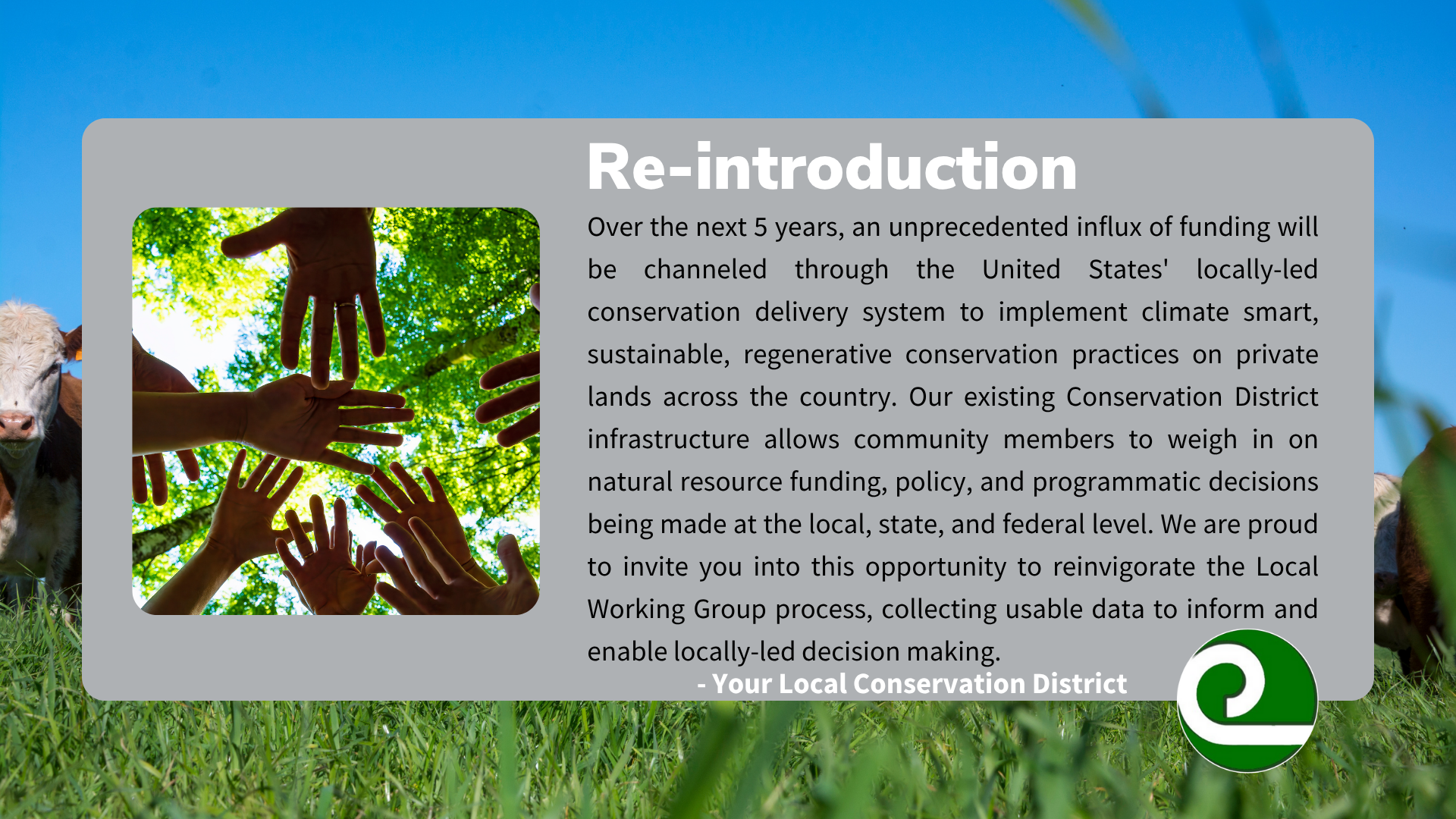 Re-introduction

Over the next 5 years, an unprecedented influx of funding will be channeled through the United States' locally-led conservation delivery system to implement climate smart, sustainable, regenerative conservation practices on private lands across the country. Our existing Conservation District infrastructure allows community members to weigh in on natural resource funding, policy, and programmatic decisions being made at the local, state, and federal level. We are proud to invite you into this opportunity to reinvigorate the Local Working Group process, collecting usable data to inform and enable locally-led decision making.

- Your Local Conservation District